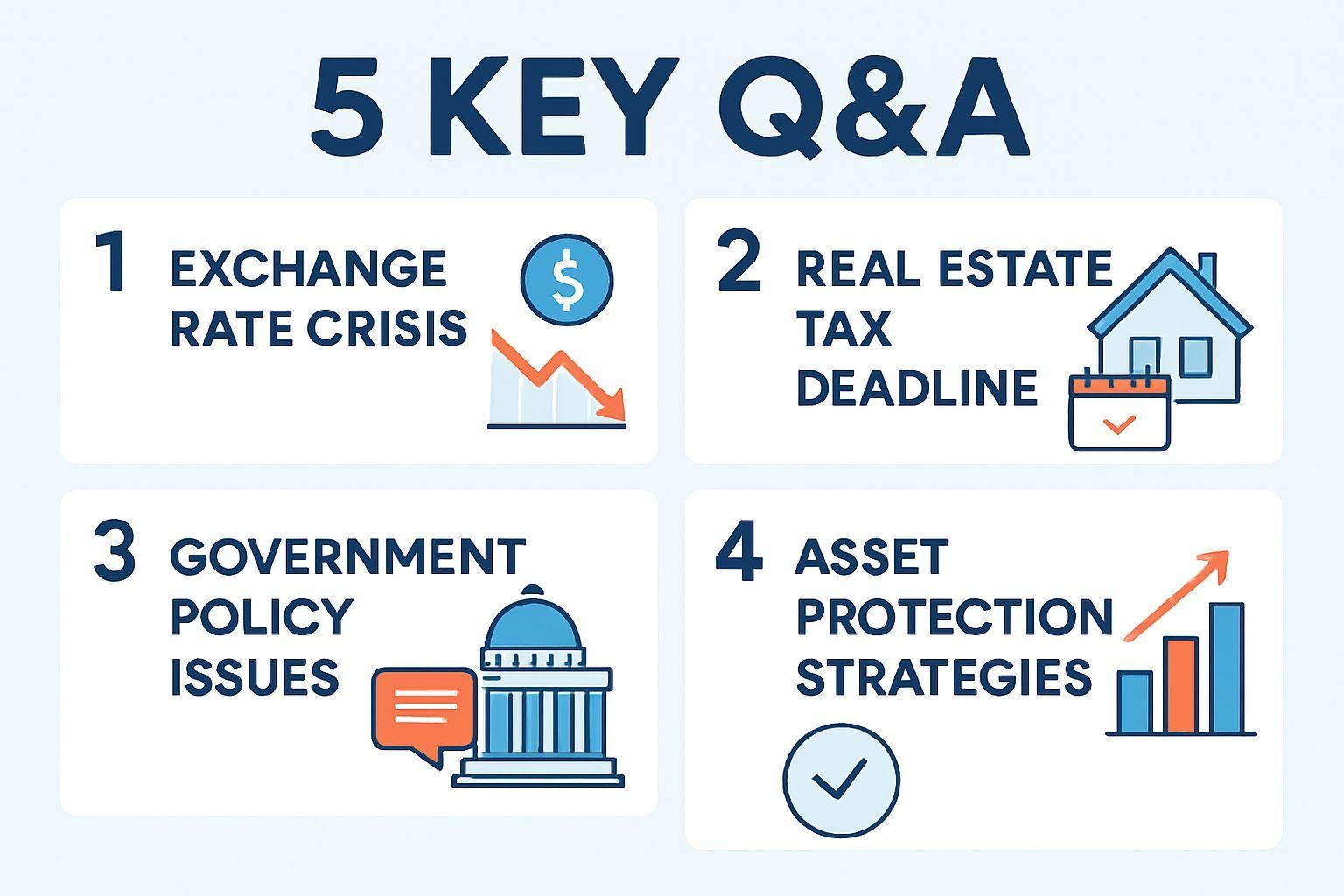 5 KEY Q&A

1 EXCHANGE RATE CRISIS

$

2 REAL ESTATE TAX DEADLINE

3 GOVERNMENT POLICY ISSUES

4 ASSET PROTECTION STRATEGIES